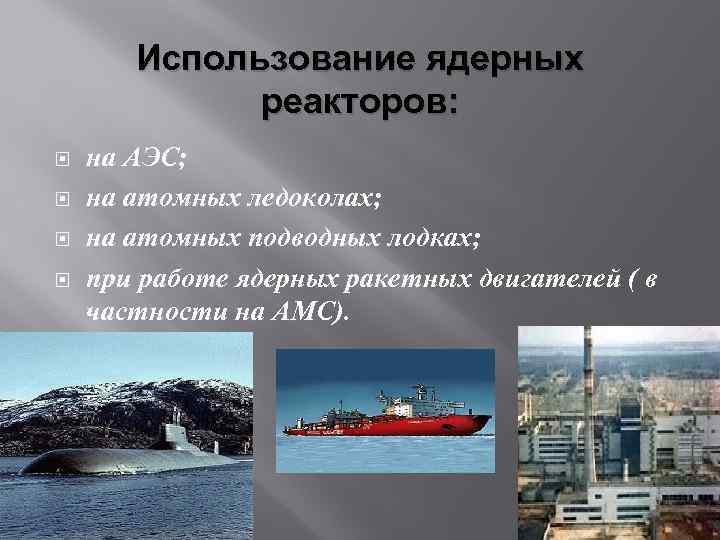 Использование ядерных реакторов:

на АЭС;

на атомных ледоколах;

на атомных подводных лодках;

при работе ядерных ракетных двигателей ( в частности на АМС).